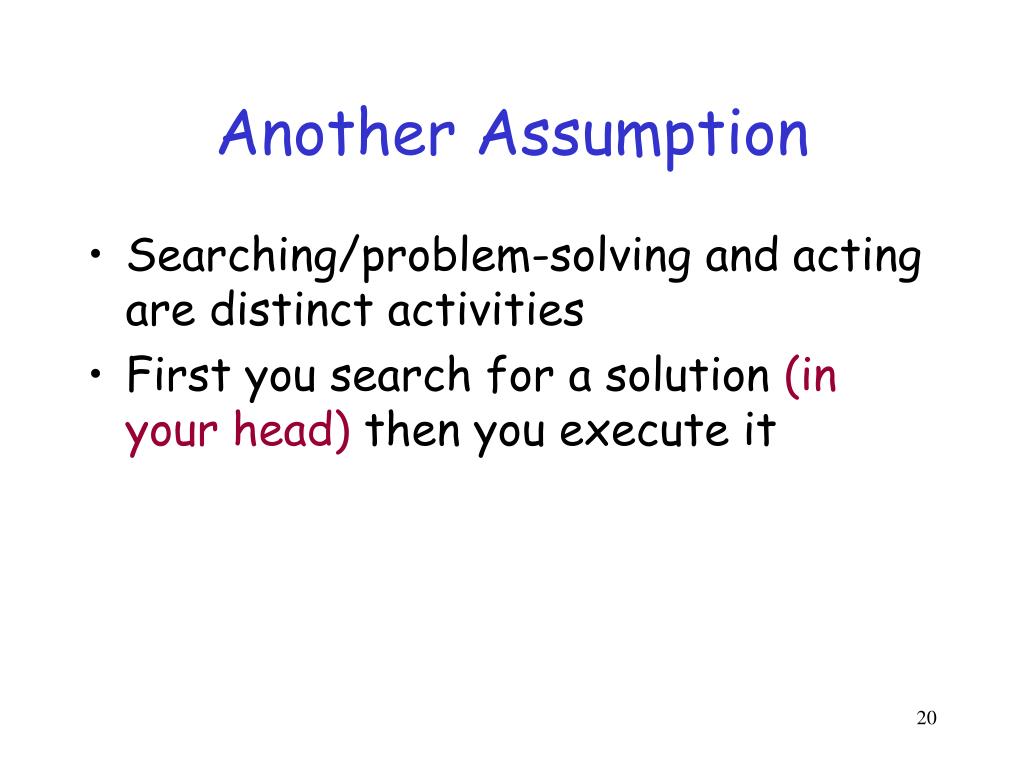 Another Assumption

• Searching/problem-solving and acting are distinct activities
• First you search for a solution (in your head) then you execute it

20